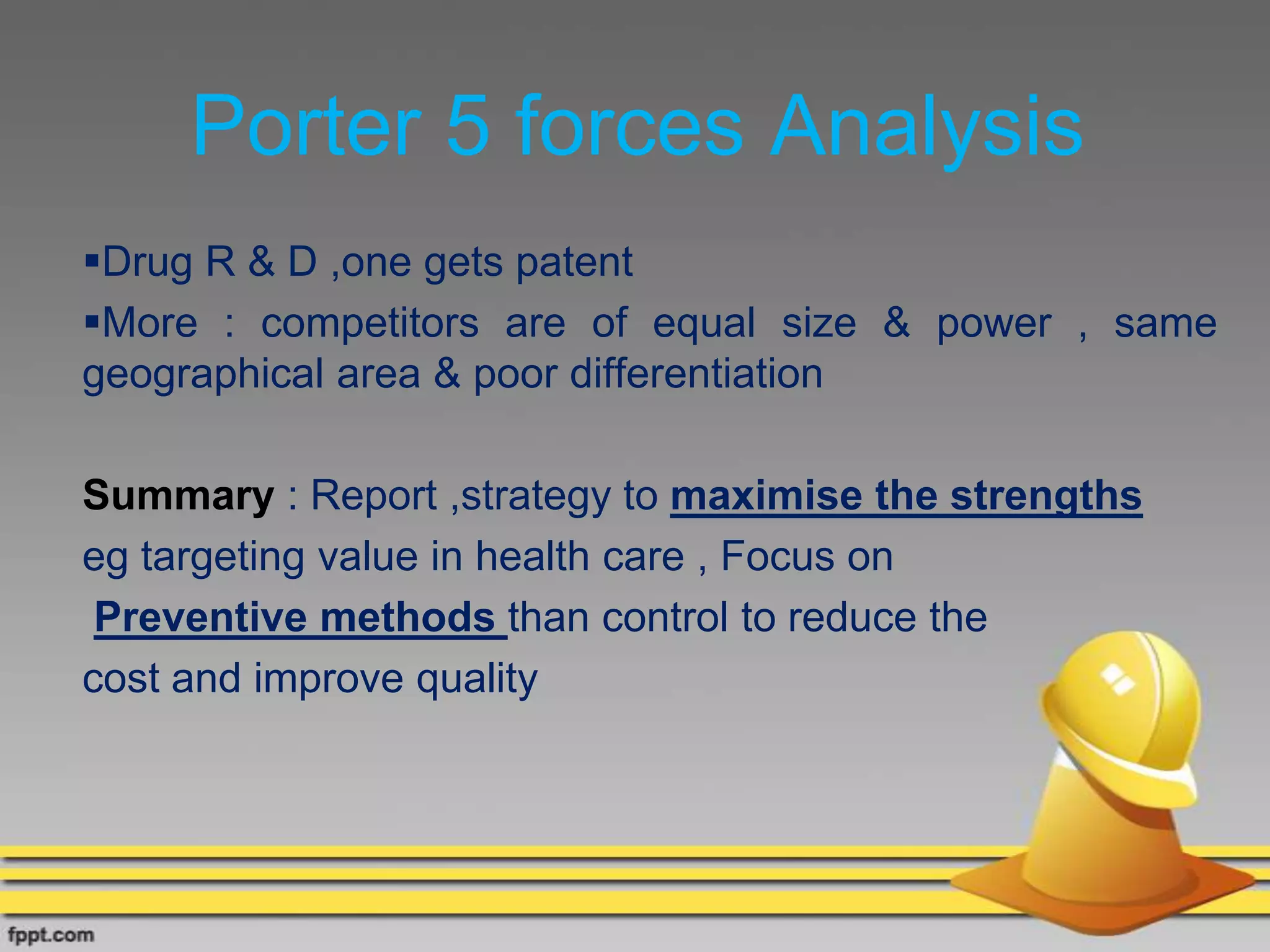 Porter 5 forces Analysis

▪Drug R & D ,one gets patent

▪More : competitors are of equal size & power , same geographical area & poor differentiation

Summary : Report ,strategy to maximise the strengths eg targeting value in health care , Focus on Preventive methods than control to reduce the cost and improve quality

fppt.com